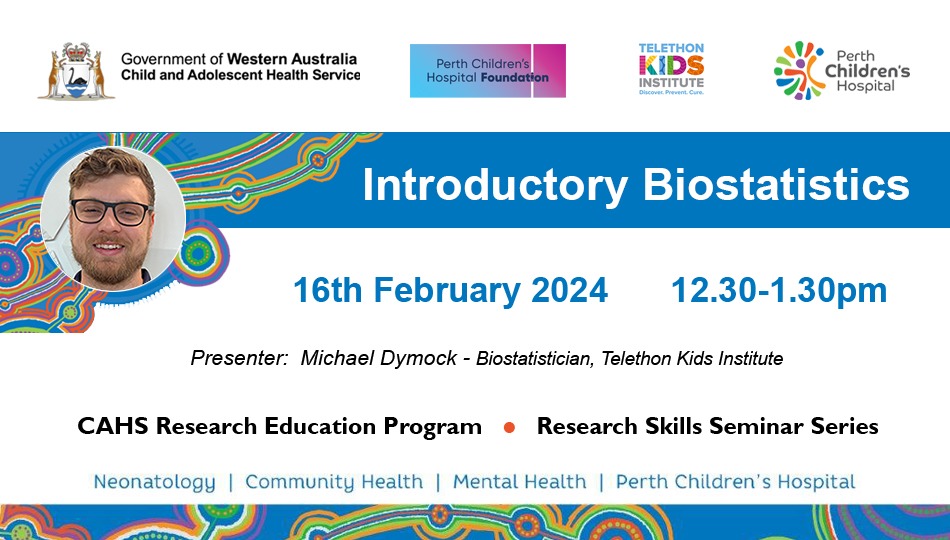 Government of Western Australia
Child and Adolescent Health Service

Perth Children's Hospital Foundation

TELETHON KIDS INSTITUTE
Discover. Prevent. Cure.

Perth Children's Hospital

Introductory Biostatistics

16th February 2024 12.30-1.30pm

Presenter: Michael Dymock - Biostatistician, Telethon Kids Institute

CAHS Research Education Program • Research Skills Seminar Series

Neonatology | Community Health | Mental Health | Perth Children's Hospital